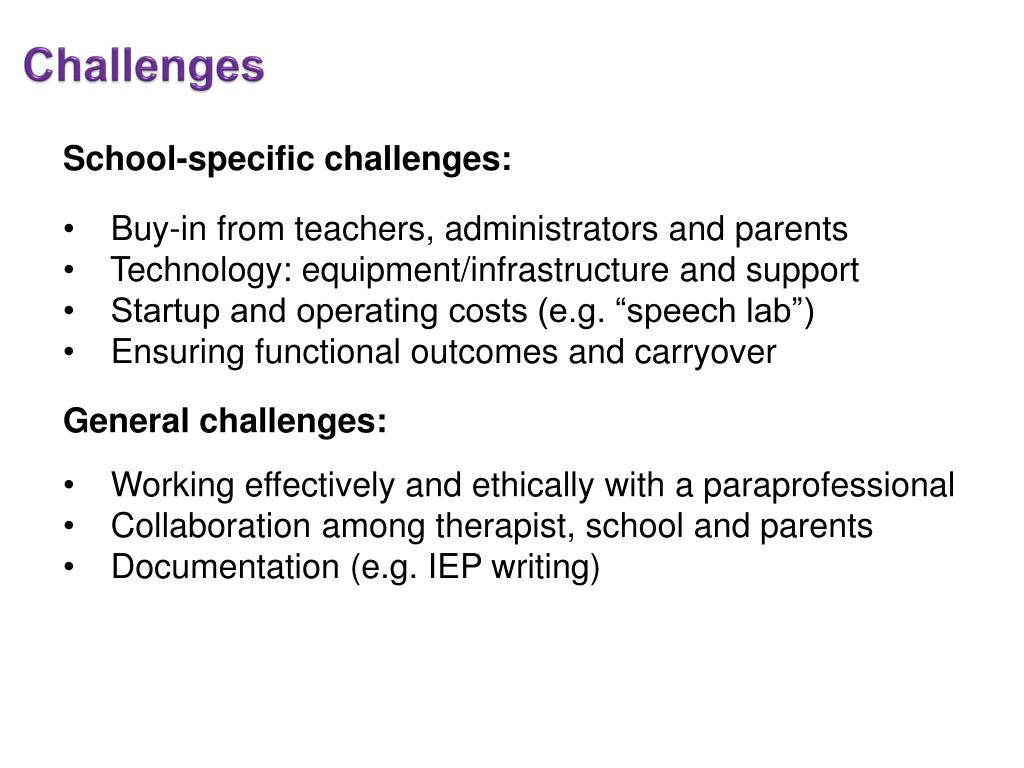 Challenges

School-specific challenges:

• Buy-in from teachers, administrators and parents
• Technology: equipment/infrastructure and support
• Startup and operating costs (e.g. “speech lab”)
• Ensuring functional outcomes and carryover

General challenges:

• Working effectively and ethically with a paraprofessional
• Collaboration among therapist, school and parents
• Documentation (e.g. IEP writing)